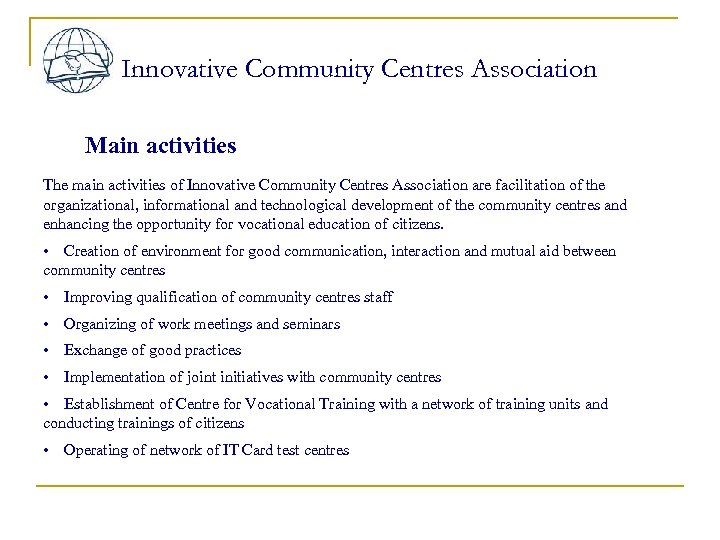 Innovative Community Centres Association

Main activities

The main activities of Innovative Community Centres Association are facilitation of the organizational, informational and technological development of the community centres and enhancing the opportunity for vocational education of citizens.

• Creation of environment for good communication, interaction and mutual aid between community centres

• Improving qualification of community centres staff

• Organizing of work meetings and seminars

• Exchange of good practices

• Implementation of joint initiatives with community centres

• Establishment of Centre for Vocational Training with a network of training units and conducting trainings of citizens

• Operating of network of IT Card test centres